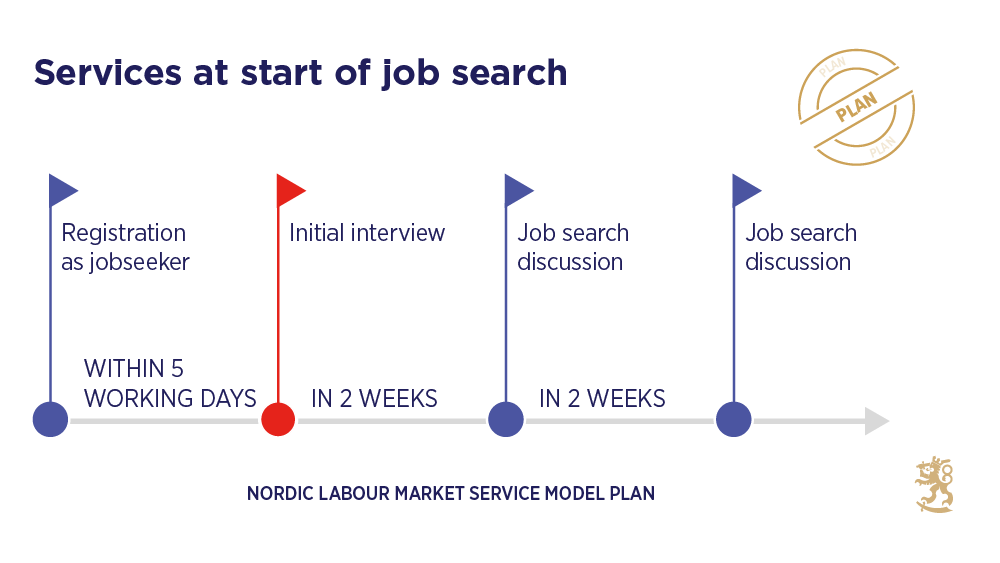 Services at start of job search

PLAN
PLAN
PLAN

Registration as jobseeker

Initial interview

Job search discussion

Job search discussion

WITHIN 5 WORKING DAYS

IN 2 WEEKS

IN 2 WEEKS

NORDIC LABOUR MARKET SERVICE MODEL PLAN